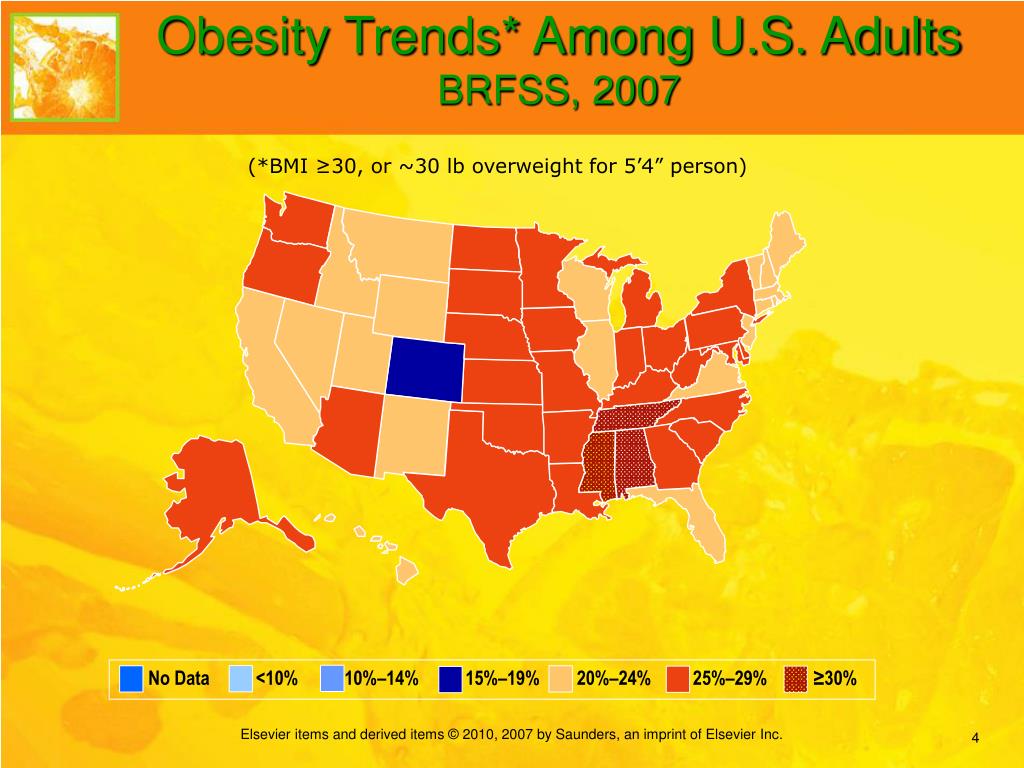 Obesity Trends* Among U.S. Adults
BRFSS, 2007

(*BMI ≥30, or ~30 lb overweight for 5’4” person)

No Data <10% 10%–14% 15%–19% 20%–24% 25%–29% ≥30%

Elsevier items and derived items © 2010, 2007 by Saunders, an imprint of Elsevier Inc.

4